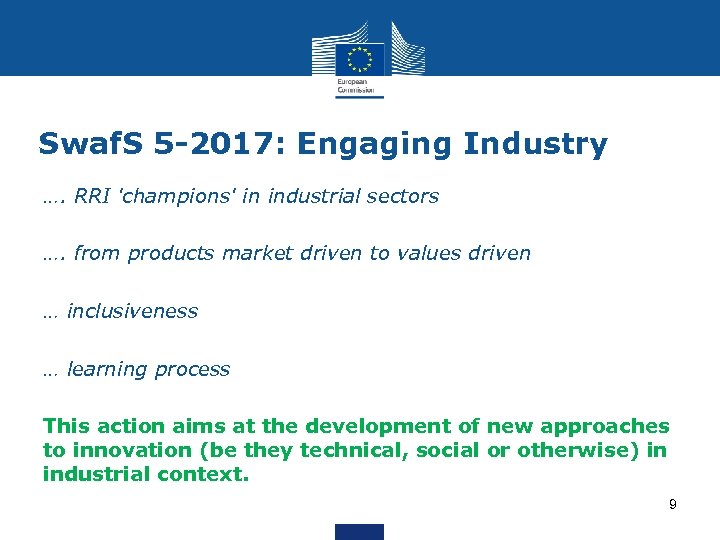 European Commission

SwafS 5-2017: Engaging Industry

…. RRI 'champions' in industrial sectors

…. from products market driven to values driven

… inclusiveness

… learning process

This action aims at the development of new approaches to innovation (be they technical, social or otherwise) in industrial context.

9